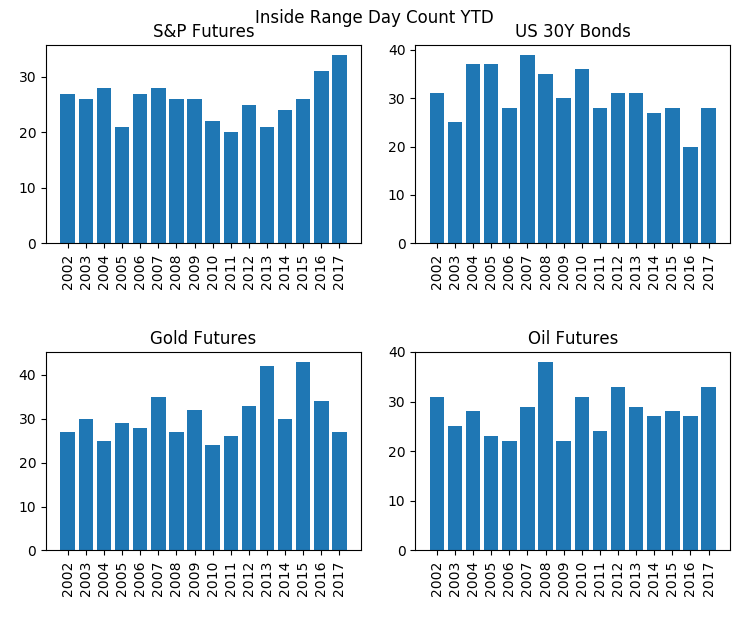 Inside Range Day Count YTD

S&P Futures

30
20
10
0

2002 2003 2004 2005 2006 2007 2008 2009 2010 2011 2012 2013 2014 2015 2016 2017

US 30Y Bonds

40
30
20
10
0

2002 2003 2004 2005 2006 2007 2008 2009 2010 2011 2012 2013 2014 2015 2016 2017

Gold Futures

40
30
20
10
0

2002 2003 2004 2005 2006 2007 2008 2009 2010 2011 2012 2013 2014 2015 2016 2017

Oil Futures

40
30
20
10
0

2002 2003 2004 2005 2006 2007 2008 2009 2010 2011 2012 2013 2014 2015 2016 2017